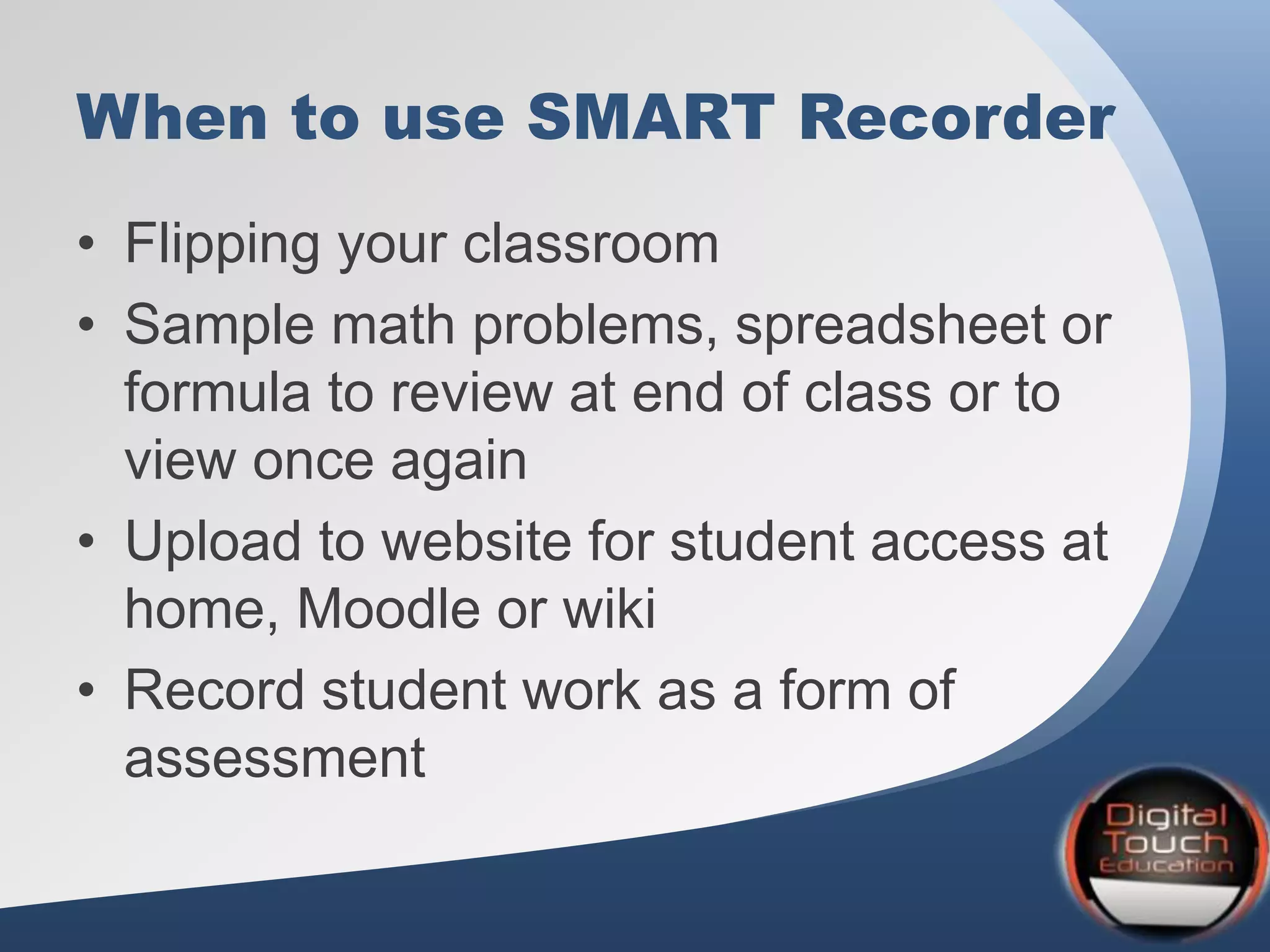 When to use SMART Recorder

• Flipping your classroom
• Sample math problems, spreadsheet or formula to review at end of class or to view once again
• Upload to website for student access at home, Moodle or wiki
• Record student work as a form of assessment

Digital Touch Education